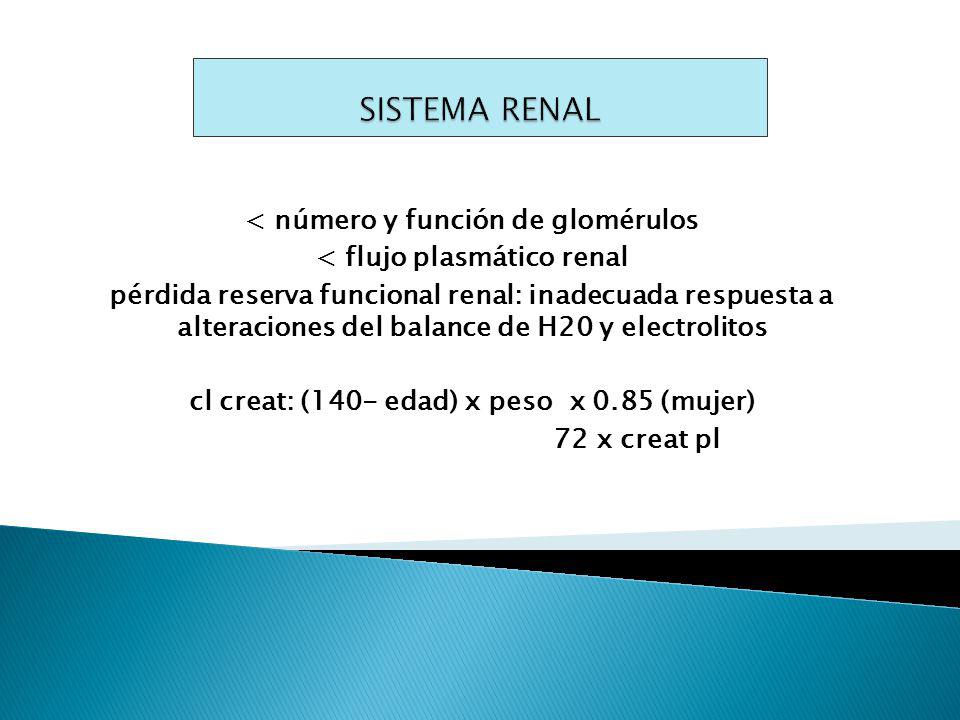 SISTEMA RENAL

< número y función de glomérulos
< flujo plasmático renal
pérdida reserva funcional renal: inadecuada respuesta a alteraciones del balance de H20 y electrolitos

cl creat: (140- edad) x peso x 0.85 (mujer)
72 x creat pl